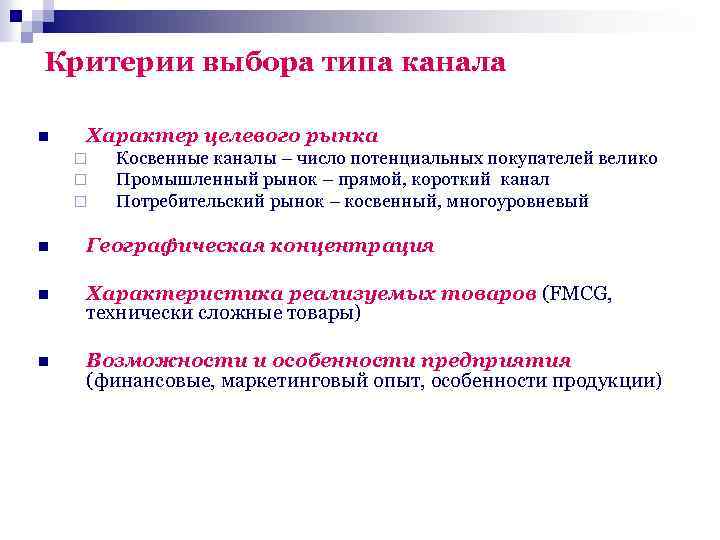 Критерии выбора типа канала

Характер целевого рынка
Косвенные каналы – число потенциальных покупателей велико
Промышленный рынок – прямой, короткий канал
Потребительский рынок – косвенный, многоуровневый

Географическая концентрация

Характеристика реализуемых товаров (FMCG, технически сложные товары)

Возможности и особенности предприятия (финансовые, маркетинговый опыт, особенности продукции)